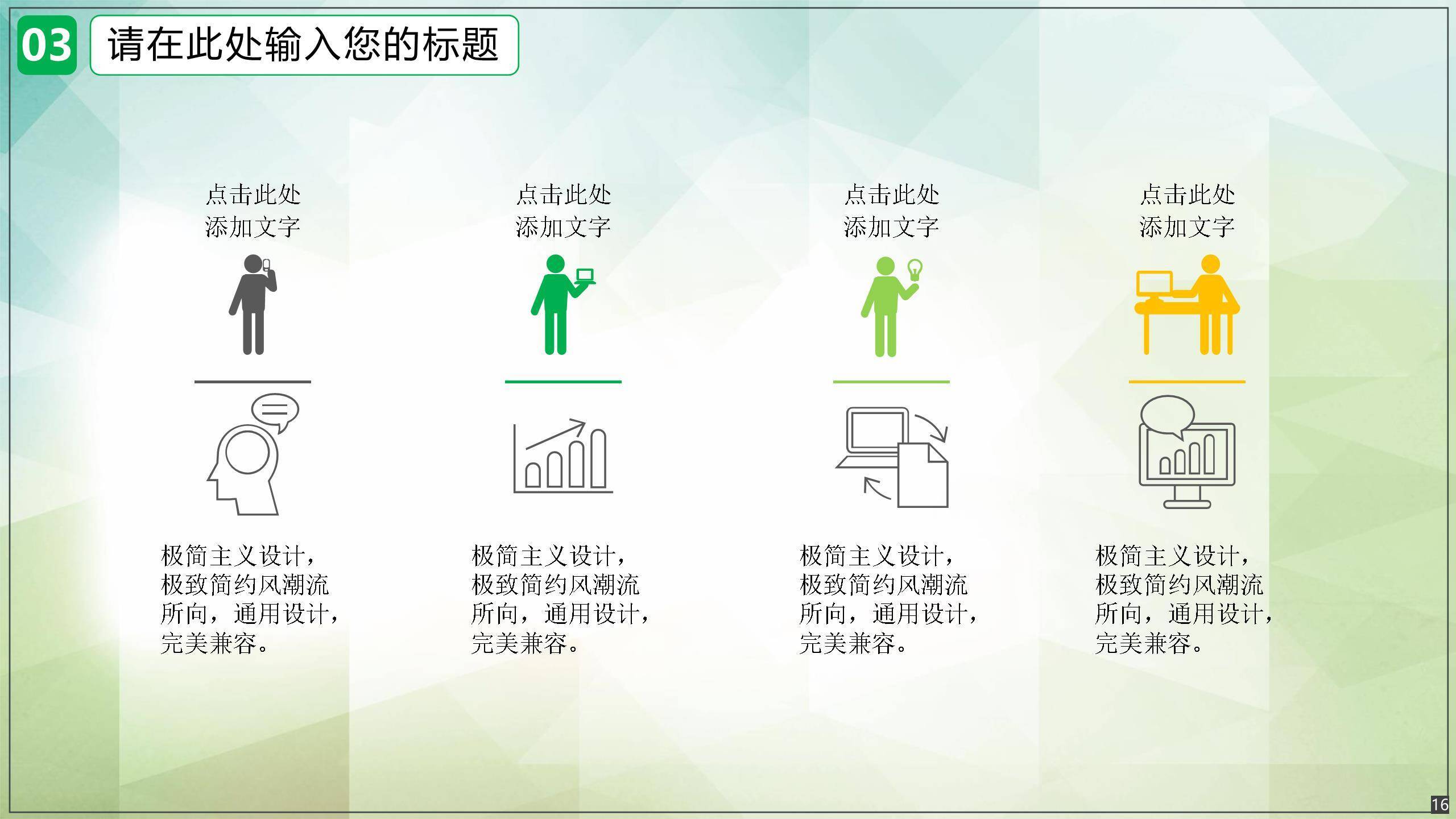 03 请在此处输入您的标题

点击此处
添加文字

极简主义设计，极致简约风潮流所向，通用设计，完美兼容。

点击此处
添加文字

极简主义设计，极致简约风潮流所向，通用设计，完美兼容。

点击此处
添加文字

极简主义设计，极致简约风潮流所向，通用设计，完美兼容。

点击此处
添加文字

极简主义设计，极致简约风潮流所向，通用设计，完美兼容。

16